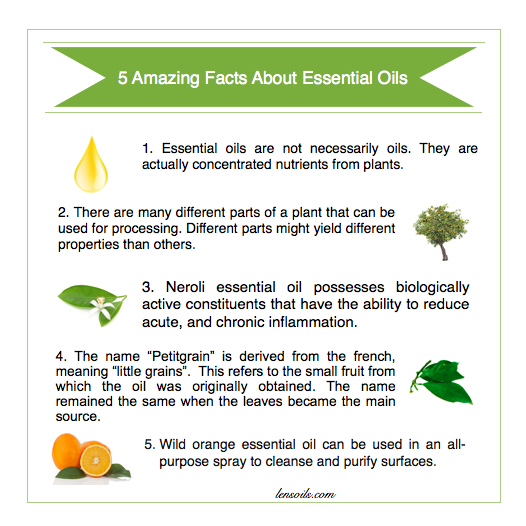 5 Amazing Facts About Essential Oils

1. Essential oils are not necessarily oils. They are actually concentrated nutrients from plants.

2. There are many different parts of a plant that can be used for processing. Different parts might yield different properties than others.

3. Neroli essential oil possesses biologically active constituents that have the ability to reduce acute, and chronic inflammation.

4. The name “Petitgrain” is derived from the french, meaning “little grains”. This refers to the small fruit from which the oil was originally obtained. The name remained the same when the leaves became the main source.

5. Wild orange essential oil can be used in an all-purpose spray to cleanse and purify surfaces.

lensoils.com